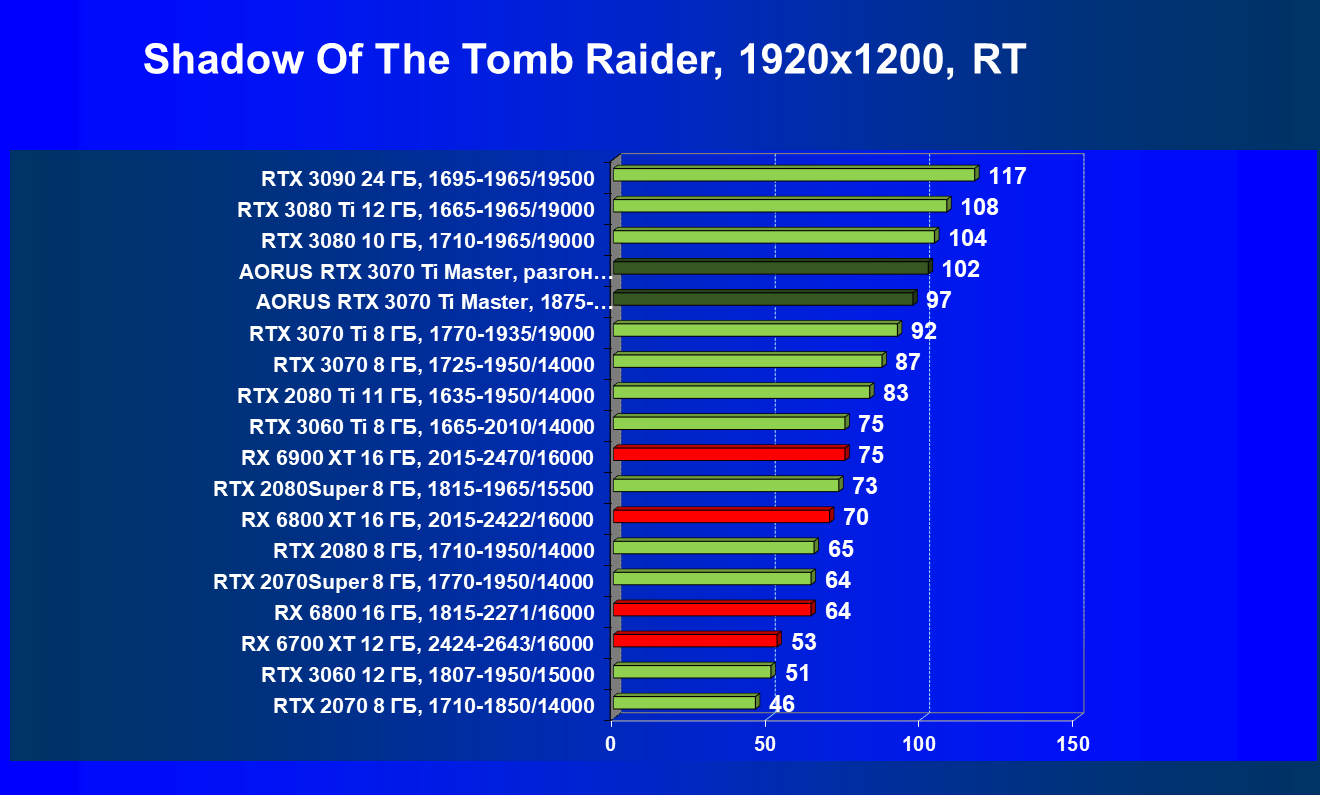 Shadow Of The Tomb Raider, 1920x1200, RT

RTX 3090 24 ГБ, 1695-1965/19500 117
RTX 3080 Ti 12 ГБ, 1665-1965/19000 108
RTX 3080 10 ГБ, 1710-1965/19000 104
AORUS RTX 3070 Ti Master, разгон… 102
AORUS RTX 3070 Ti Master, 1875-… 97
RTX 3070 Ti 8 ГБ, 1770-1935/19000 92
RTX 3070 8 ГБ, 1725-1950/14000 87
RTX 2080 Ti 11 ГБ, 1635-1950/14000 83
RTX 3060 Ti 8 ГБ, 1665-2010/14000 75
RX 6900 XT 16 ГБ, 2015-2470/16000 75
RTX 2080Super 8 ГБ, 1815-1965/15500 73
RX 6800 XT 16 ГБ, 2015-2422/16000 70
RTX 2080 8 ГБ, 1710-1950/14000 65
RTX 2070Super 8 ГБ, 1770-1950/14000 64
RX 6800 16 ГБ, 1815-2271/16000 64
RX 6700 XT 12 ГБ, 2424-2643/16000 53
RTX 3060 12 ГБ, 1807-1950/15000 51
RTX 2070 8 ГБ, 1710-1850/14000 46

0 50 100 150